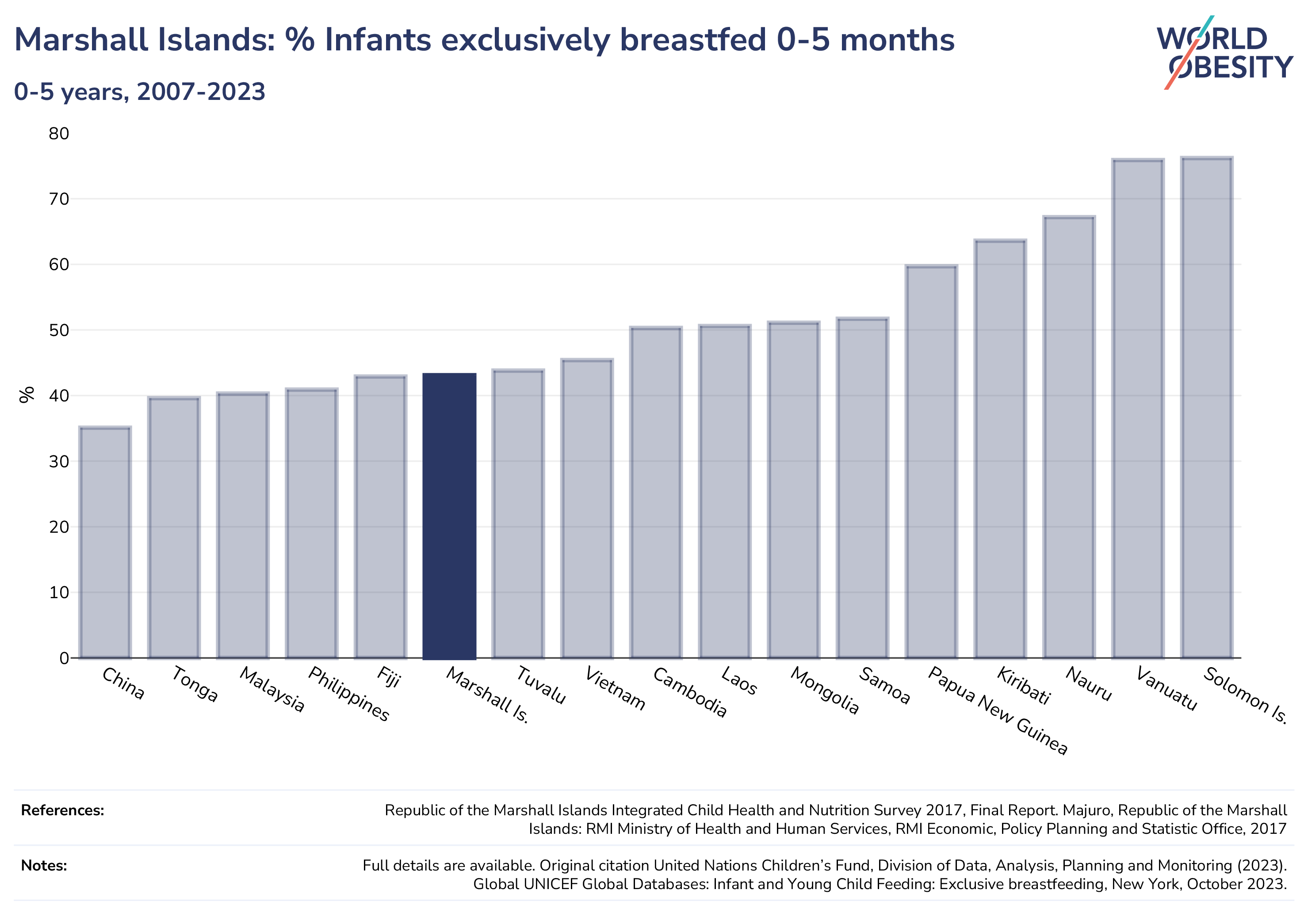 Marshall Islands: % Infants exclusively breastfed 0-5 months

0-5 years, 2007-2023

WORLD OBESITY

80
70
60
50
40
30
20
10
0

%

China
Tonga
Malaysia
Philippines
Fiji
Marshall Is.
Tuvalu
Vietnam
Cambodia
Laos
Mongolia
Samoa
Papua New Guinea
Kiribati
Nauru
Vanuatu
Solomon Is.

References: Republic of the Marshall Islands Integrated Child Health and Nutrition Survey 2017, Final Report. Majuro, Republic of the Marshall Islands: RMI Ministry of Health and Human Services, RMI Economic, Policy Planning and Statistic Office, 2017

Notes: Full details are available. Original citation United Nations Children's Fund, Division of Data, Analysis, Planning and Monitoring (2023). Global UNICEF Global Databases: Infant and Young Child Feeding: Exclusive breastfeeding, New York, October 2023.